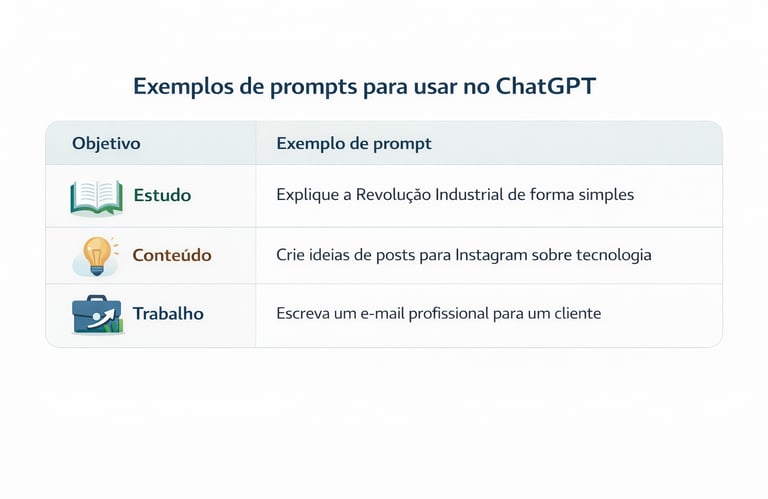 Exemplos de prompts para usar no ChatGPT

| Objetivo | Exemplo de prompt |
|---|---|
| Estudo | Explique a Revolução Industrial de forma simples |
| Conteúdo | Crie ideias de posts para Instagram sobre tecnologia |
| Trabalho | Escreva um e-mail profissional para um cliente |